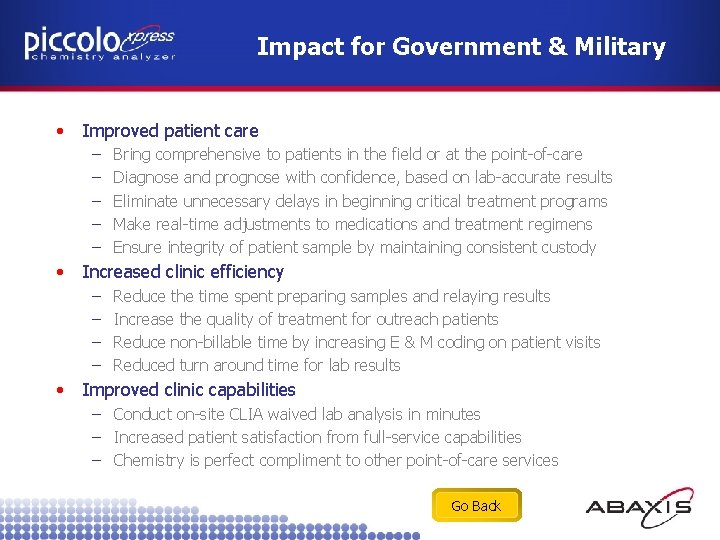 piccolo xpress
chemistry analyzer

Impact for Government & Military

• Improved patient care
– Bring comprehensive to patients in the field or at the point-of-care
– Diagnose and prognose with confidence, based on lab-accurate results
– Eliminate unnecessary delays in beginning critical treatment programs
– Make real-time adjustments to medications and treatment regimens
– Ensure integrity of patient sample by maintaining consistent custody
• Increased clinic efficiency
– Reduce the time spent preparing samples and relaying results
– Increase the quality of treatment for outreach patients
– Reduce non-billable time by increasing E & M coding on patient visits
– Reduced turn around time for lab results
• Improved clinic capabilities
– Conduct on-site CLIA waived lab analysis in minutes
– Increased patient satisfaction from full-service capabilities
– Chemistry is perfect compliment to other point-of-care services

Go Back

ABAXIS